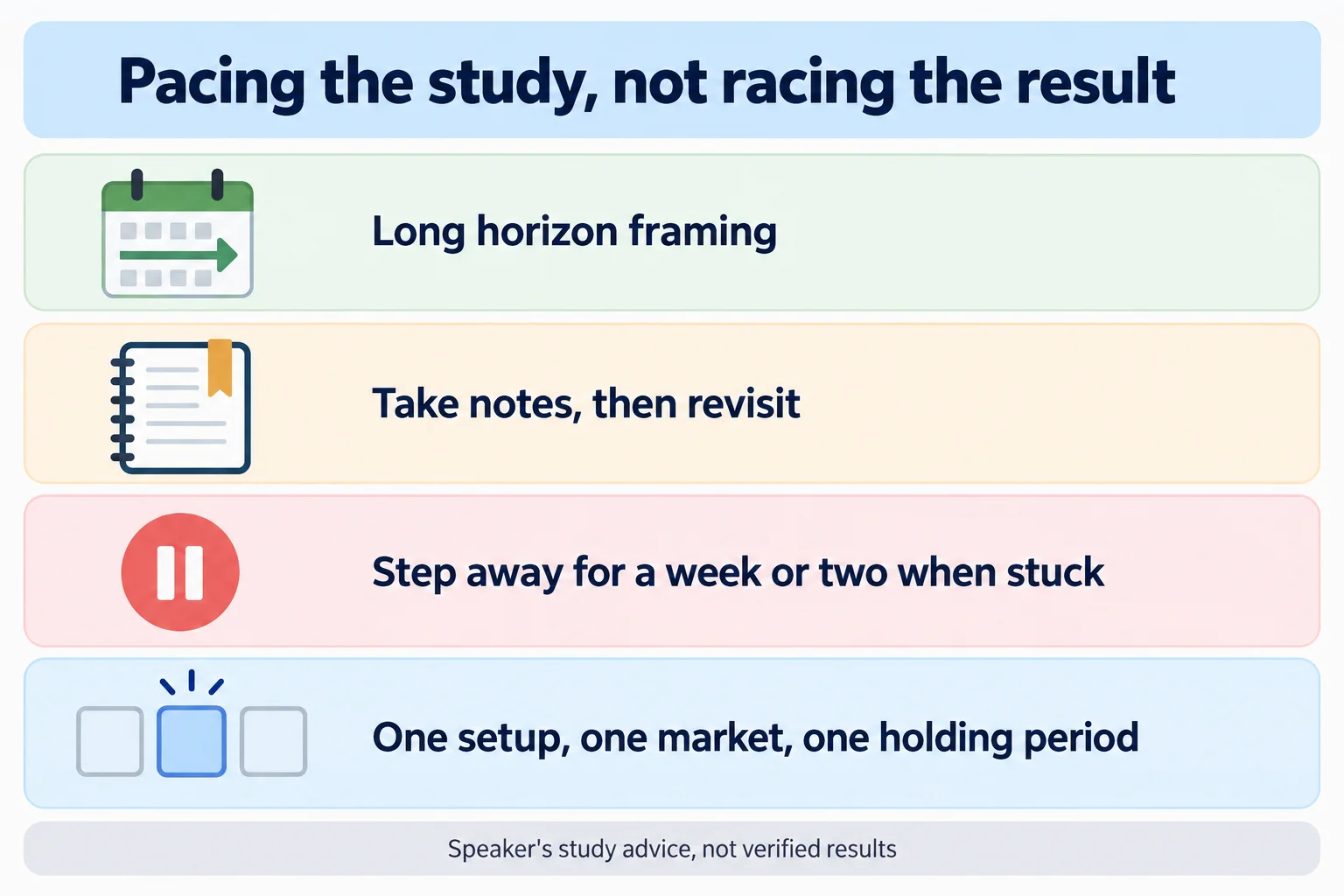 Pacing the study, not racing the result

Long horizon framing

Take notes, then revisit

Step away for a week or two when stuck

One setup, one market, one holding period

Speaker's study advice, not verified results